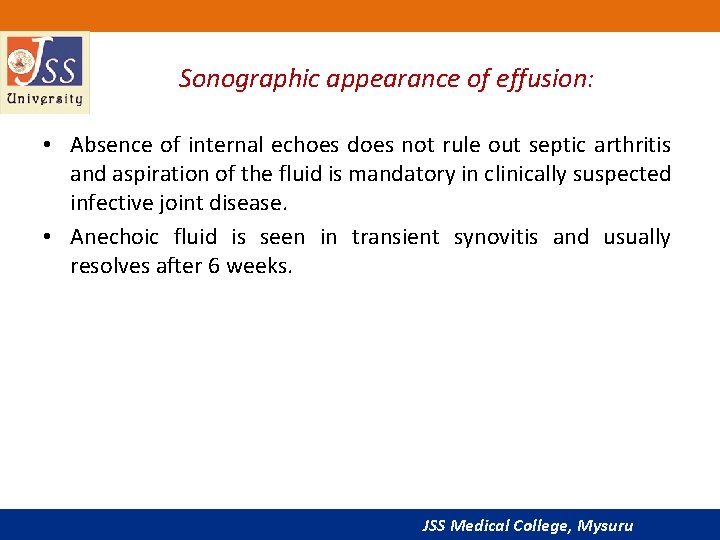 JSS
University

Sonographic appearance of effusion:

• Absence of internal echoes does not rule out septic arthritis and aspiration of the fluid is mandatory in clinically suspected infective joint disease.
• Anechoic fluid is seen in transient synovitis and usually resolves after 6 weeks.

JSS Medical College, Mysuru